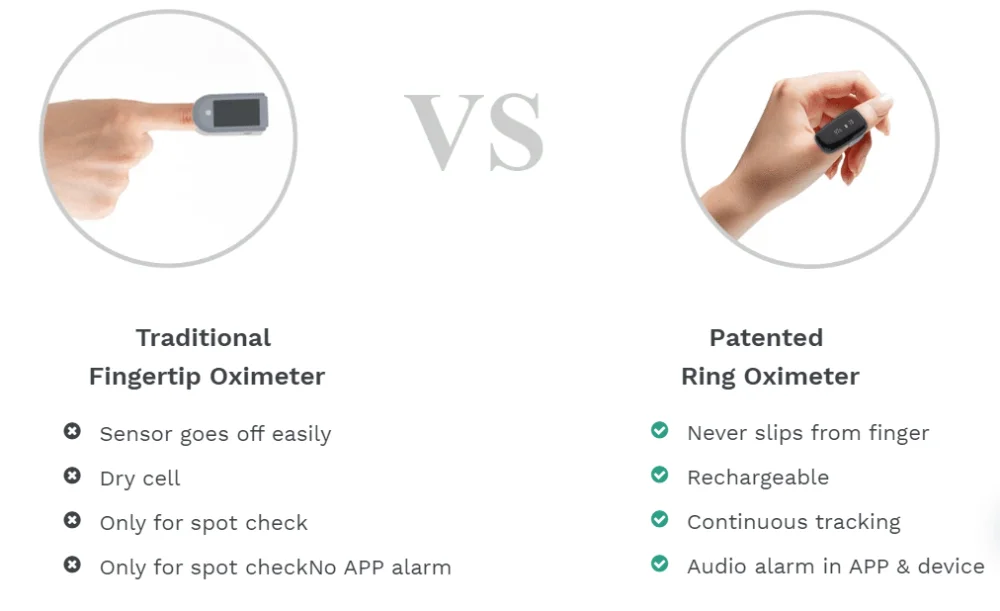 VS

Traditional
Fingertip Oximeter

Sensor goes off easily
Dry cell
Only for spot check
Only for spot checkNo APP alarm

Patented
Ring Oximeter

Never slips from finger
Rechargeable
Continuous tracking
Audio alarm in APP & device